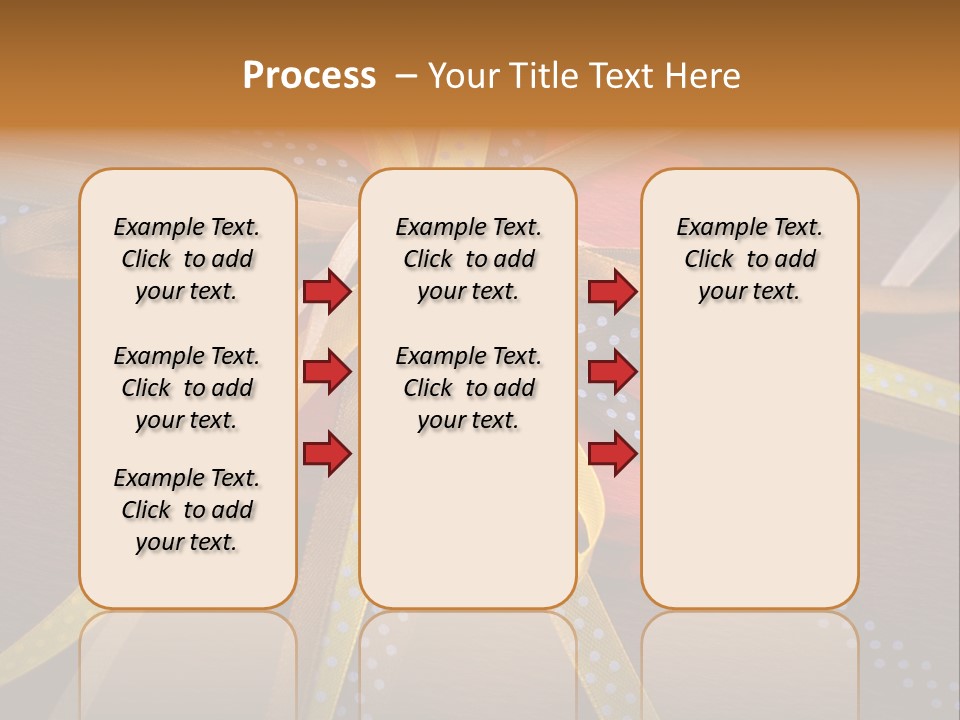 Process – Your Title Text Here

Example Text. Click to add your text.

Example Text. Click to add your text.

Example Text. Click to add your text.

Example Text. Click to add your text.

Example Text. Click to add your text.

Example Text. Click to add your text.